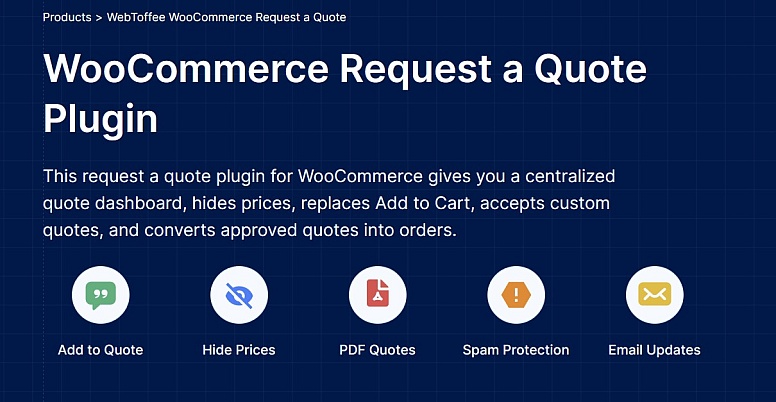 Products > WebToffee WooCommerce Request a Quote

WooCommerce Request a Quote Plugin

This request a quote plugin for WooCommerce gives you a centralized quote dashboard, hides prices, replaces Add to Cart, accepts custom quotes, and converts approved quotes into orders.

Add to Quote

Hide Prices

PDF Quotes

Spam Protection

Email Updates